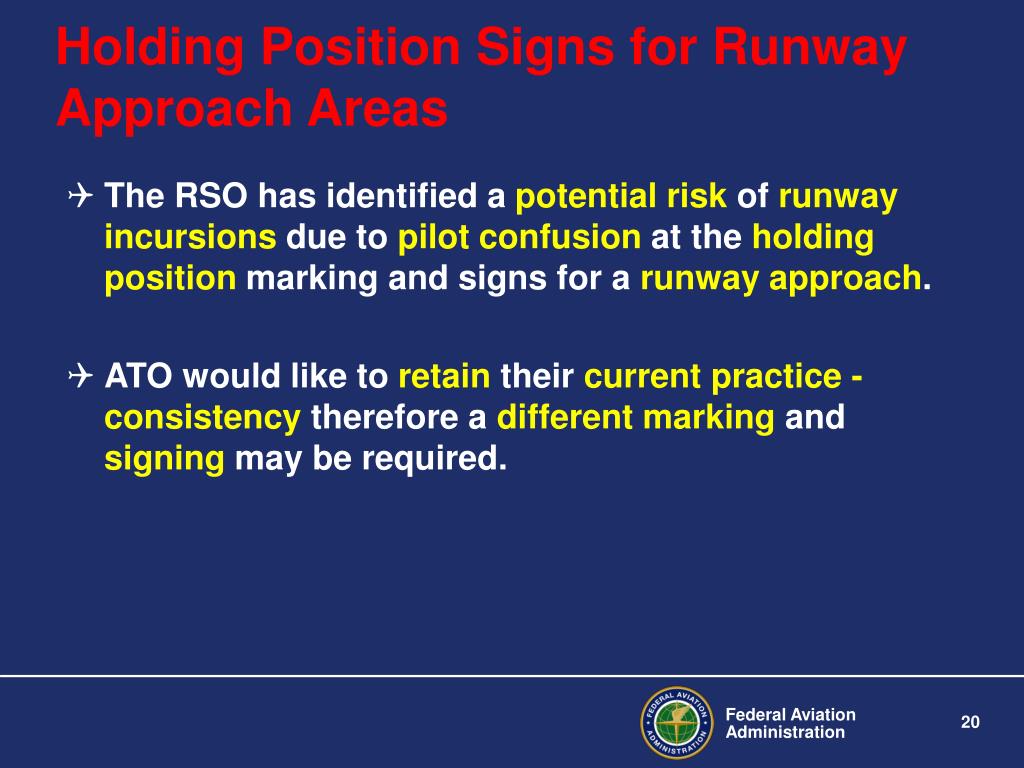 Holding Position Signs for Runway Approach Areas

✈ The RSO has identified a potential risk of runway incursions due to pilot confusion at the holding position marking and signs for a runway approach.

✈ ATO would like to retain their current practice - consistency therefore a different marking and signing may be required.

FEDERAL AVIATION ADMINISTRATION

Federal Aviation Administration

20